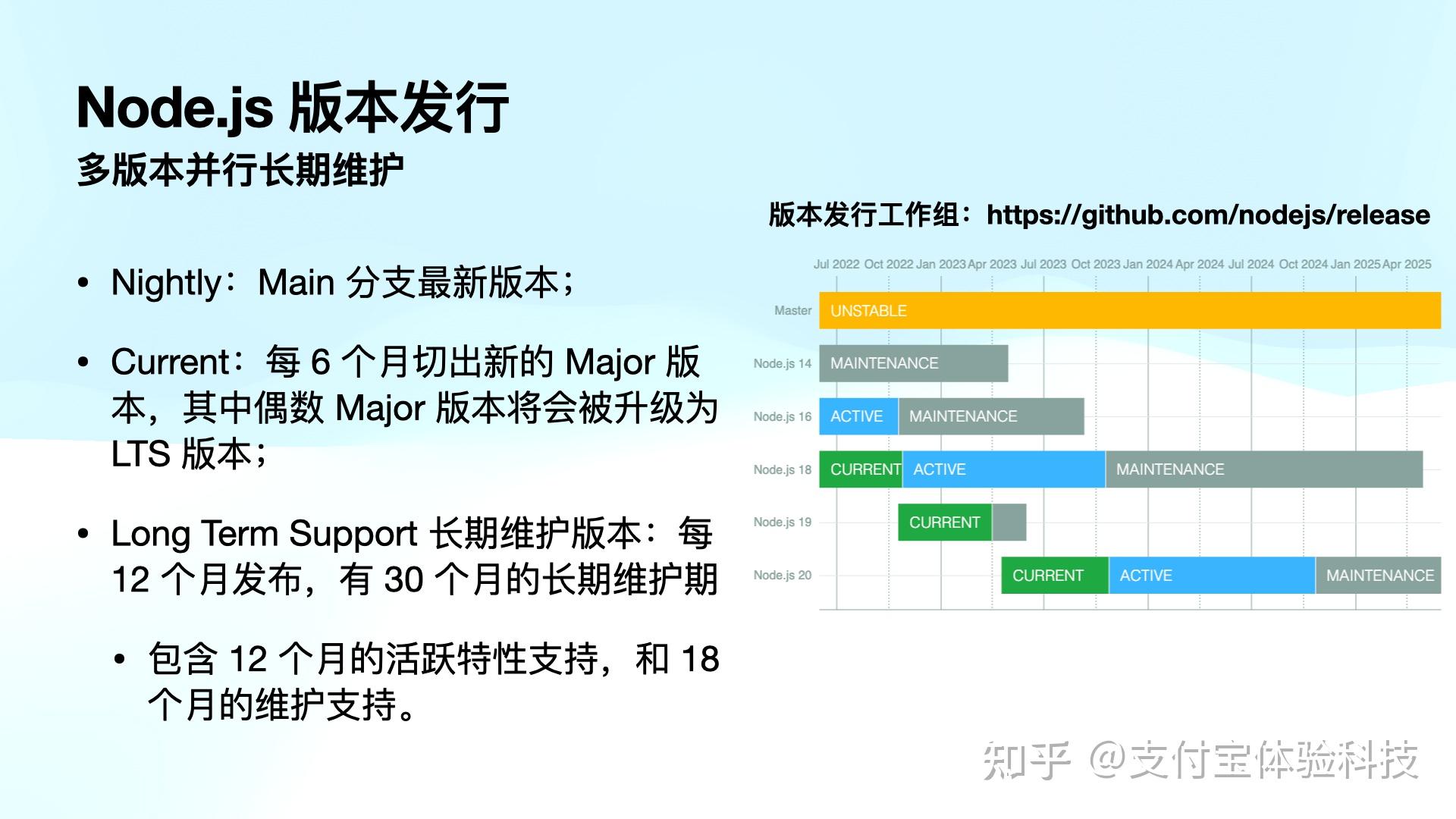 Node.js 版本发行
多版本并行长期维护

版本发行工作组：https://github.com/nodejs/release

• Nightly：Main 分支最新版本；

• Current：每 6 个月切出新的 Major 版本，其中偶数 Major 版本将会被升级为 LTS 版本；

• Long Term Support 长期维护版本：每 12 个月发布，有 30 个月的长期维护期

• 包含 12 个月的活跃特性支持，和 18 个月的维护支持。

Jul 2022 Oct 2022 Jan 2023 Apr 2023 Jul 2023 Oct 2023 Jan 2024 Apr 2024 Jul 2024 Oct 2024 Jan 2025 Apr 2025

Master UNSTABLE
Node.js 14 MAINTENANCE
Node.js 16 ACTIVE MAINTENANCE
Node.js 18 CURRENT ACTIVE MAINTENANCE
Node.js 19 CURRENT
Node.js 20 CURRENT ACTIVE MAINTENANCE

知乎 @支付宝体验科技